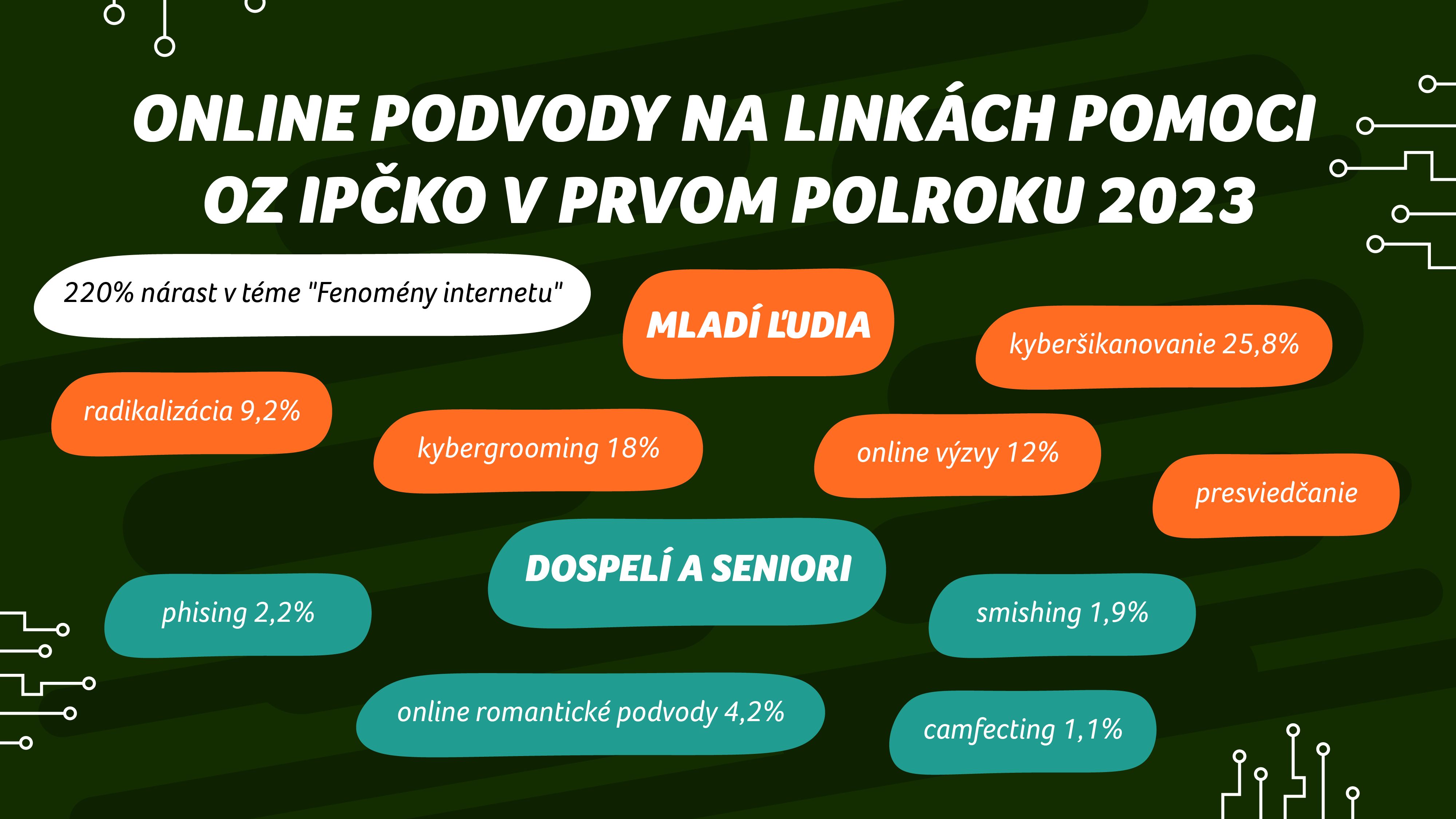 ONLINE PODVODY NA LINKÁCH POMOCI OZ IPČKO V PRVOM POLROKU 2023

220% nárast v téme "Fenomény internetu"

MLADÍ ĽUDIA

kyberšikanovanie 25,8%

radikalizácia 9,2%

kybergrooming 18%

online výzvy 12%

presviedčanie

DOSPELÍ A SENIORI

phising 2,2%

smishing 1,9%

online romantické podvody 4,2%

camfecting 1,1%